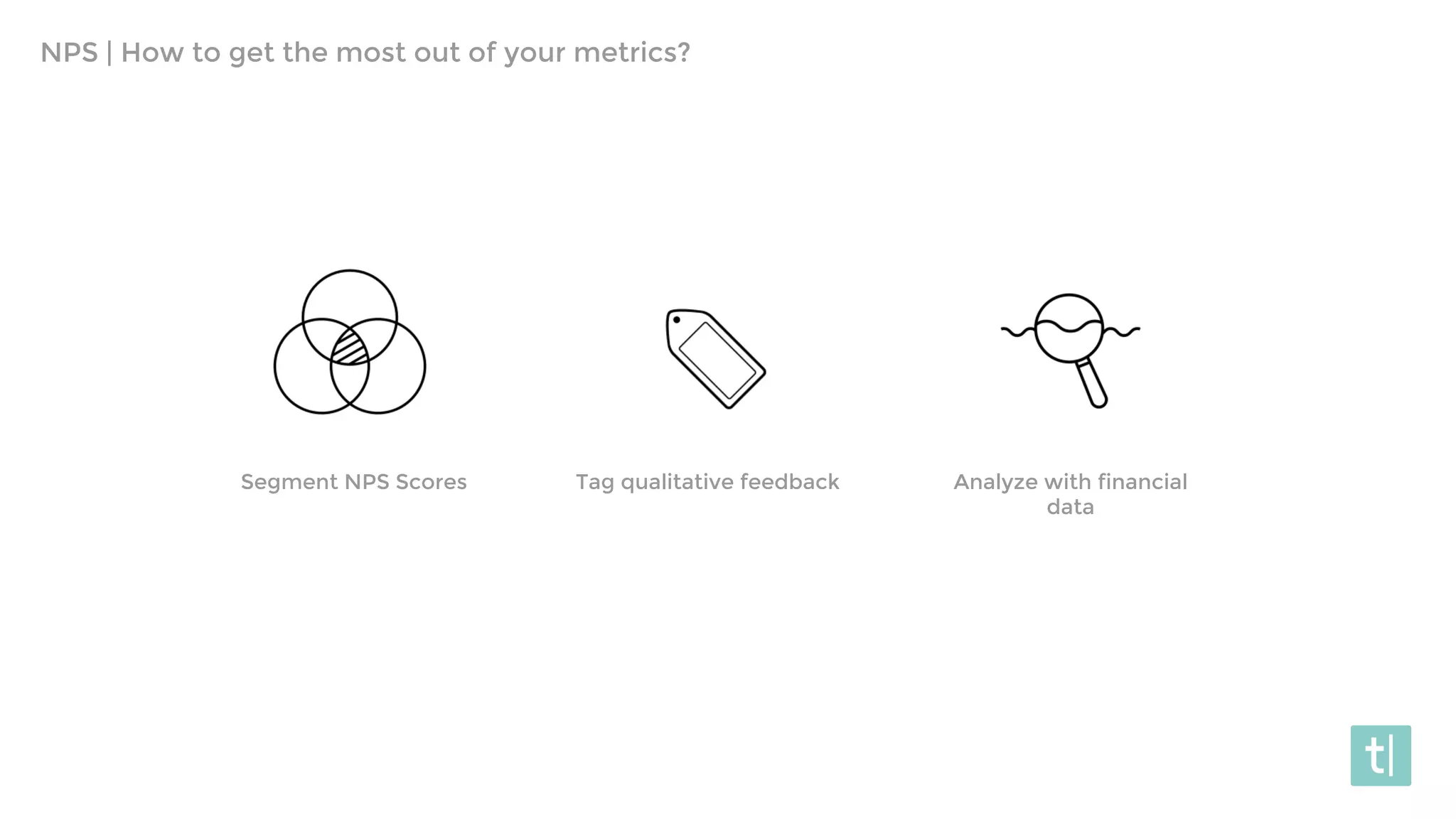 NPS | How to get the most out of your metrics?

Segment NPS Scores

Tag qualitative feedback

Analyze with financial data

t|